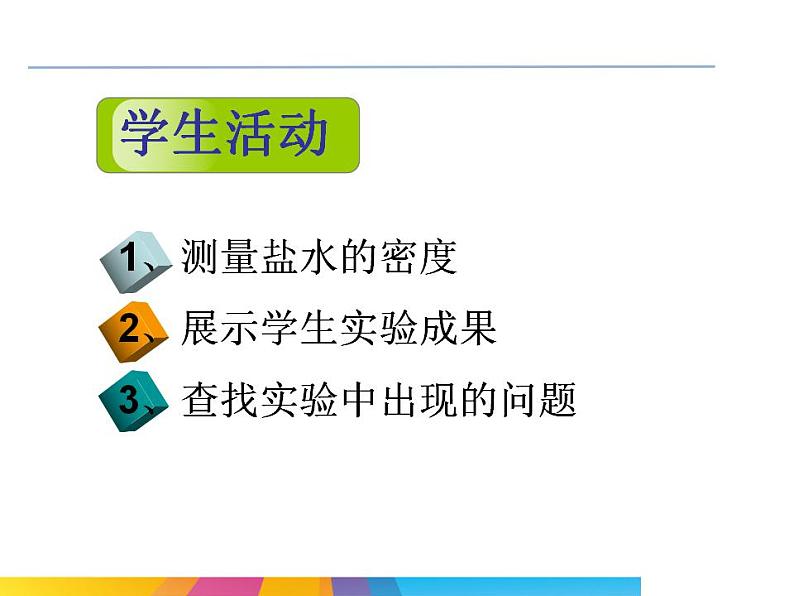 学生活动

1、测量盐水的密度

2、展示学生实验成果

3、查找实验中出现的问题